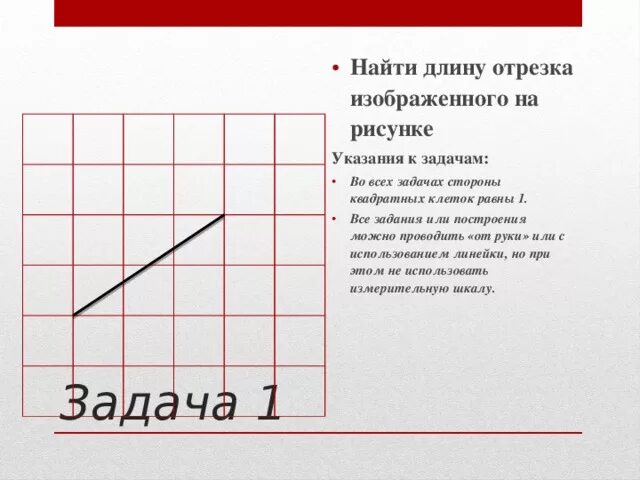 • Найти длину отрезка изображенного на рисунке

Указания к задачам:

• Во всех задачах стороны квадратных клеток равны 1.

• Все задания или построения можно проводить «от руки» или с использованием линейки, но при этом не использовать измерительную шкалу.

Задача 1